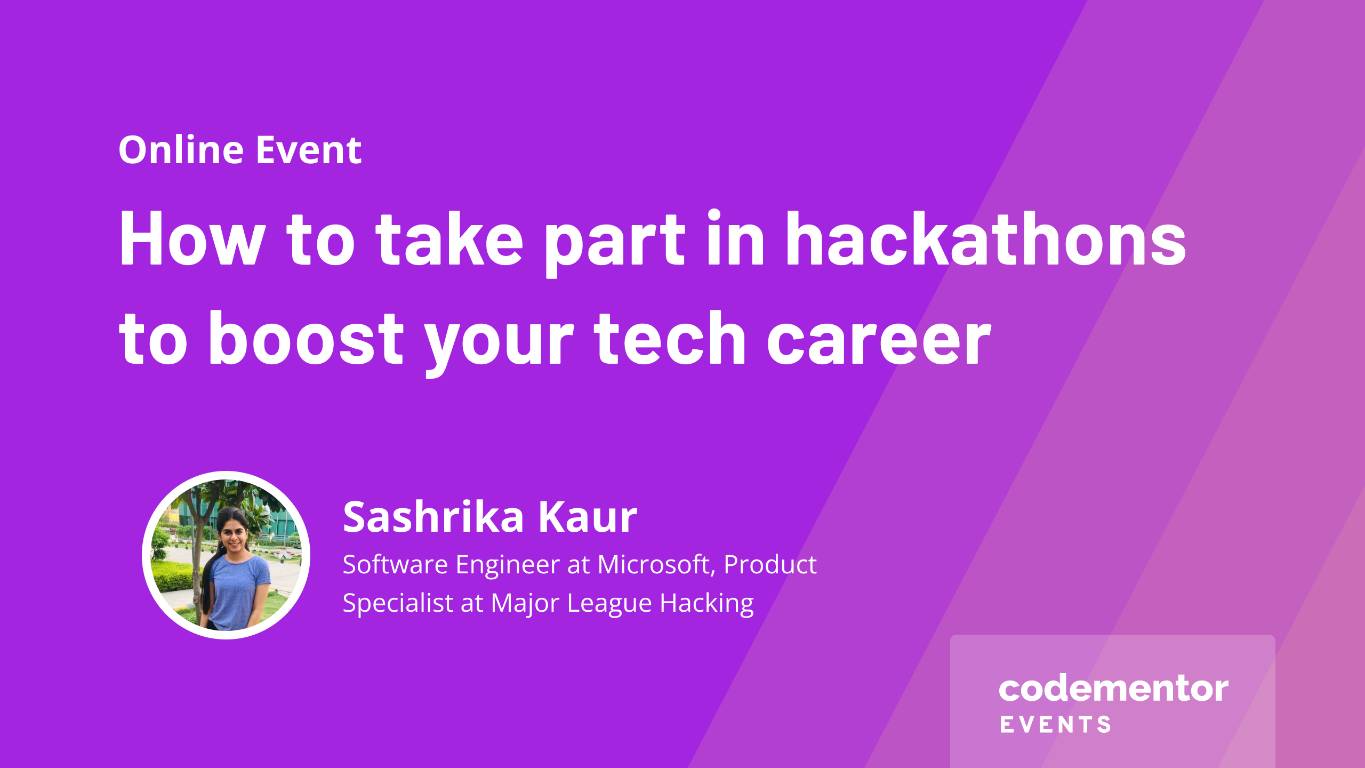 Online Event

How to take part in hackathons to boost your tech career

Sashrika Kaur

Software Engineer at Microsoft, Product Specialist at Major League Hacking

codementor
EVENTS